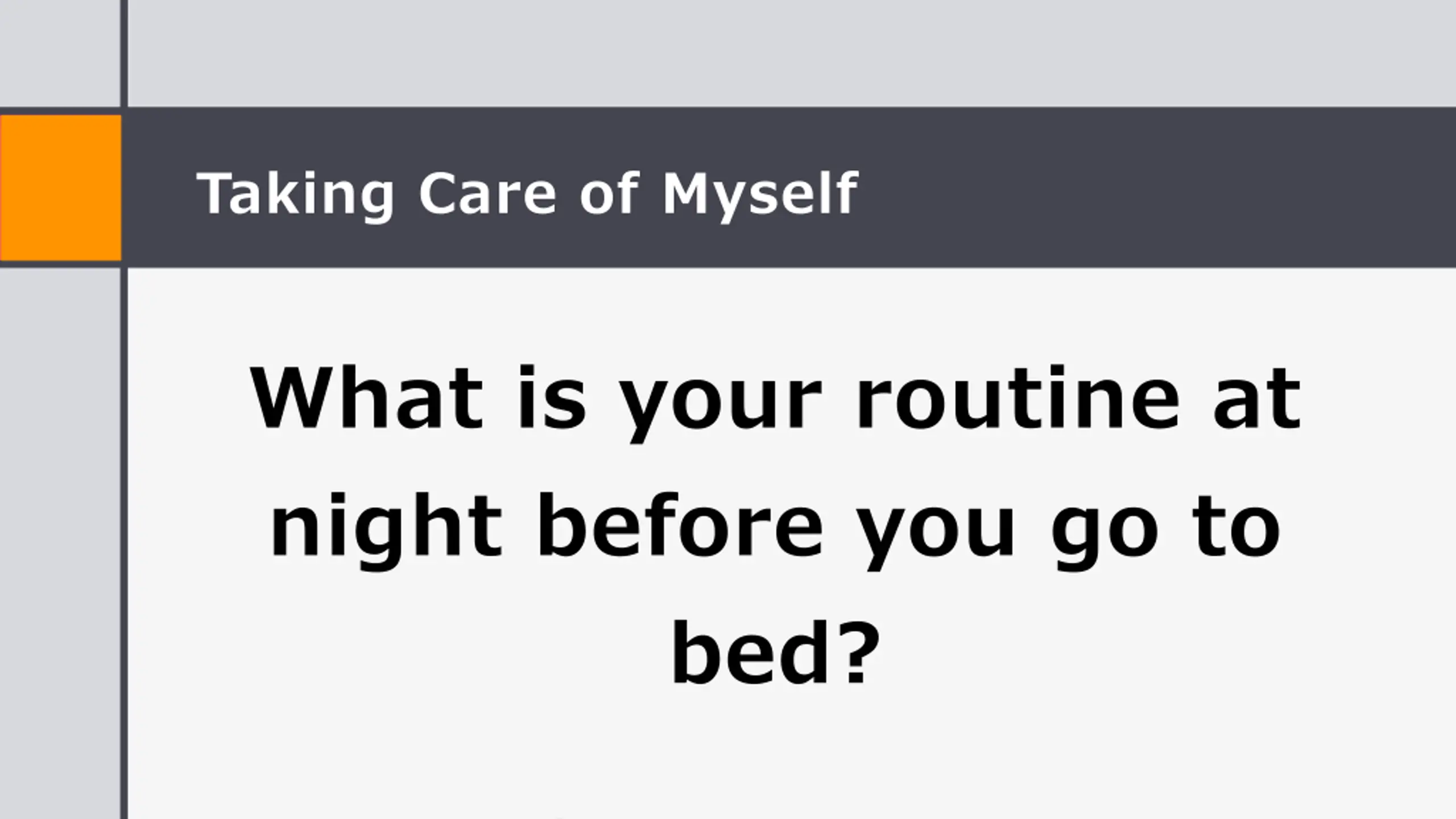 Taking Care of Myself

What is your routine at night before you go to bed?